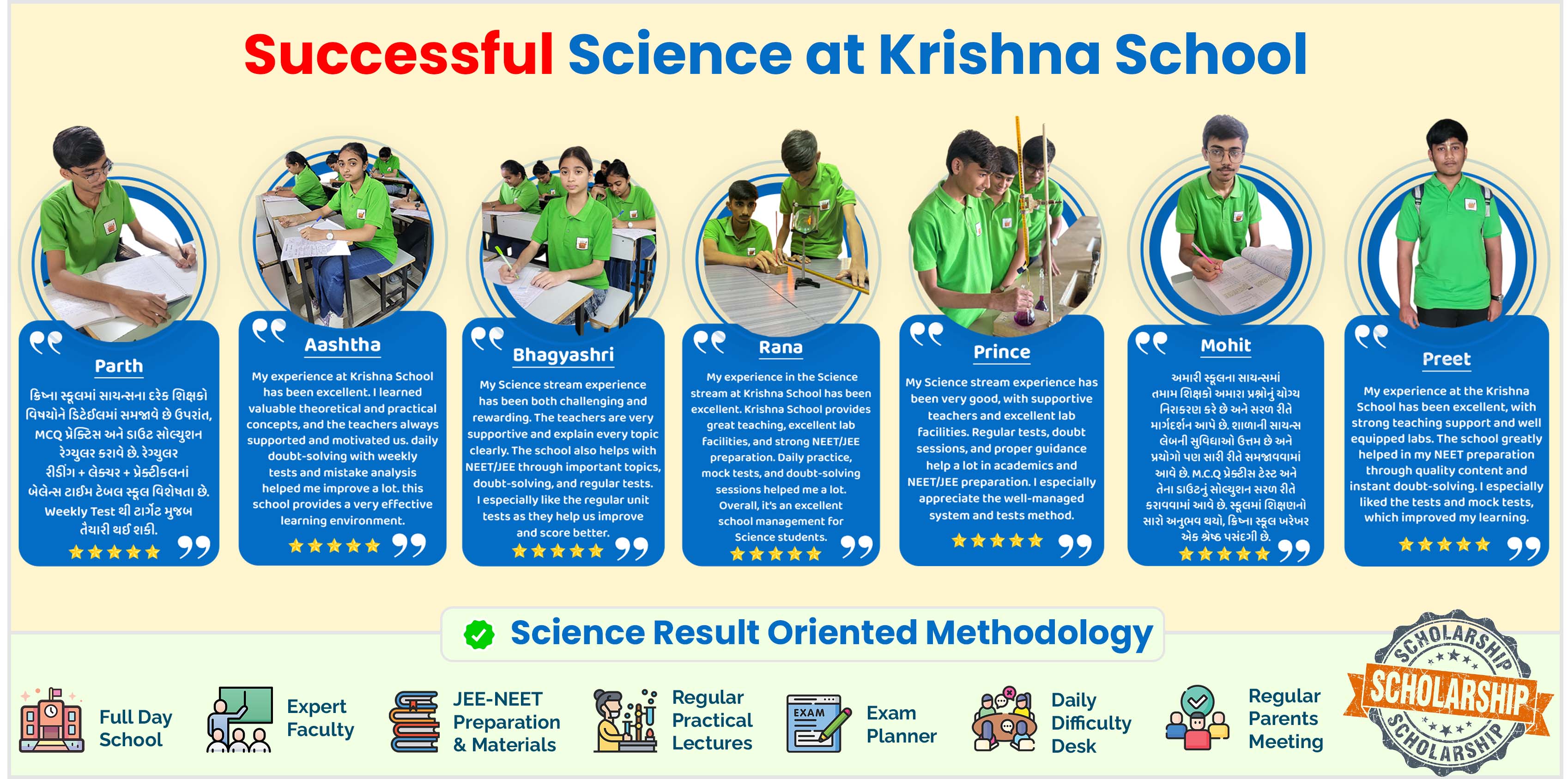 Successful Science at Krishna School

Parth

ક્રિષ્ના સ્કૂલમાં સાયન્સના દરેક શિક્ષકો વિષયોને ડિટેઈલમાં સમજાવે છે ઉપરાંત, MCQ પ્રેક્ટિસ અને ડાઉટ સોલ્યુશન રેગ્યુલર કરાવે છે. રેગ્યુલર રીડીંગ + લેક્ચર + પ્રેક્ટીકલનાં બેલેન્સ ટાઈમ ટેબલ સ્કૂલ વિશેષતા છે. Weekly Test થી ટાર્ગેટ મુજબ તૈયારી થઈ શકી.

Aashtha

My experience at Krishna School has been excellent. I learned valuable theoretical and practical concepts, and the teachers always supported and motivated us. daily doubt-solving with weekly tests and mistake analysis helped me improve a lot. this school provides a very effective learning environment.

Bhagyashri

My Science stream experience has been both challenging and rewarding. The teachers are very supportive and explain every topic clearly. The school also helps with NEET/JEE through important topics, doubt-solving, and regular tests. I especially like the regular unit tests as they help us improve and score better.

Rana

My experience in the Science stream at Krishna School has been excellent. Krishna School provides great teaching, excellent lab facilities, and strong NEET/JEE preparation. Daily practice, mock tests, and doubt-solving sessions helped me a lot. Overall, it's an excellent school management for Science students.

Prince

My Science stream experience has been very good, with supportive teachers and excellent lab facilities. Regular tests, doubt sessions, and proper guidance help a lot in academics and NEET/JEE preparation. I especially appreciate the well-managed system and tests method.

Mohit

અમારી સ્કૂલના સાયન્સમાં તમામ શિક્ષકો અમારા પ્રશ્નોનું યોગ્ય નિરાકરણ કરે છે અને સરળ રીતે માર્ગદર્શન આપે છે. શાળાની સાયન્સ લેબની સુવિધાઓ ઉત્તમ છે અને પ્રયોગો પણ સારી રીતે સમજાવવામાં આવે છે. M.C.Q પ્રેક્ટીસ ટેસ્ટ અને તેના ડાઉટનું સોલ્યુશન સરળ રીતે કરાવવામાં આવે છે. સ્કૂલમાં શિક્ષણનો સારો અનુભવ થયો, ક્રિષ્ના સ્કૂલ ખરેખર એક શ્રેષ્ઠ પસંદગી છે.

Preet

My experience at the Krishna School has been excellent, with strong teaching support and well equipped labs. The school greatly helped in my NEET preparation through quality content and instant doubt-solving. I especially liked the tests and mock tests, which improved my learning.

Science Result Oriented Methodology

Full Day School

Expert Faculty

JEE-NEET Preparation & Materials

Regular Practical Lectures

EXAM

Exam Planner

Daily Difficulty Desk

Regular Parents Meeting

SCHOLARSHIP
SCHOLARSHIP
SCHOLARSHIP